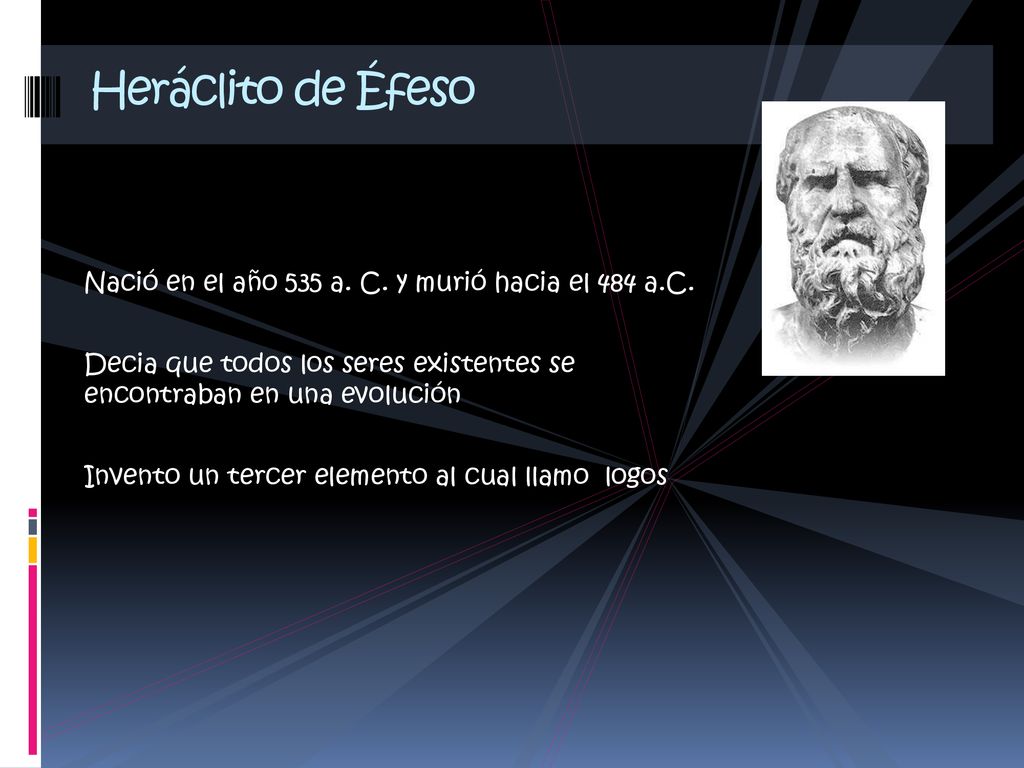 Heráclito de Éfeso

Nació en el año 535 a. C. y murió hacia el 484 a.C.

Decia que todos los seres existentes se encontraban en una evolución

Invento un tercer elemento al cual llamo logos